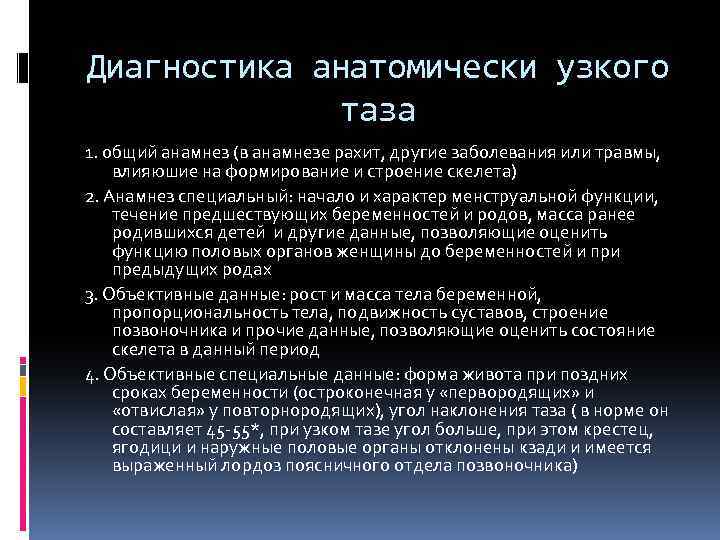 Диагностика анатомически узкого таза

1. общий анамнез (в анамнезе рахит, другие заболевания или травмы, влияюшие на формирование и строение скелета)

2. Анамнез специальный: начало и характер менструальной функции, течение предшествующих беременностей и родов, масса ранее родившихся детей и другие данные, позволяющие оценить функцию половых органов женщины до беременностей и при предыдущих родах

3. Объективные данные: рост и масса тела беременной, пропорциональность тела, подвижность суставов, строение позвоночника и прочие данные, позволяющие оценить состояние скелета в данный период

4. Объективные специальные данные: форма живота при поздних сроках беременности (остроконечная у «первородящих» и «отвислая» у повторнородящих), угол наклонения таза ( в норме он составляет 45-55*, при узком тазе угол больше, при этом крестец, ягодици и наружные половые органы отклонены кзади и имеется выраженный лордоз поясничного отдела позвоночника)